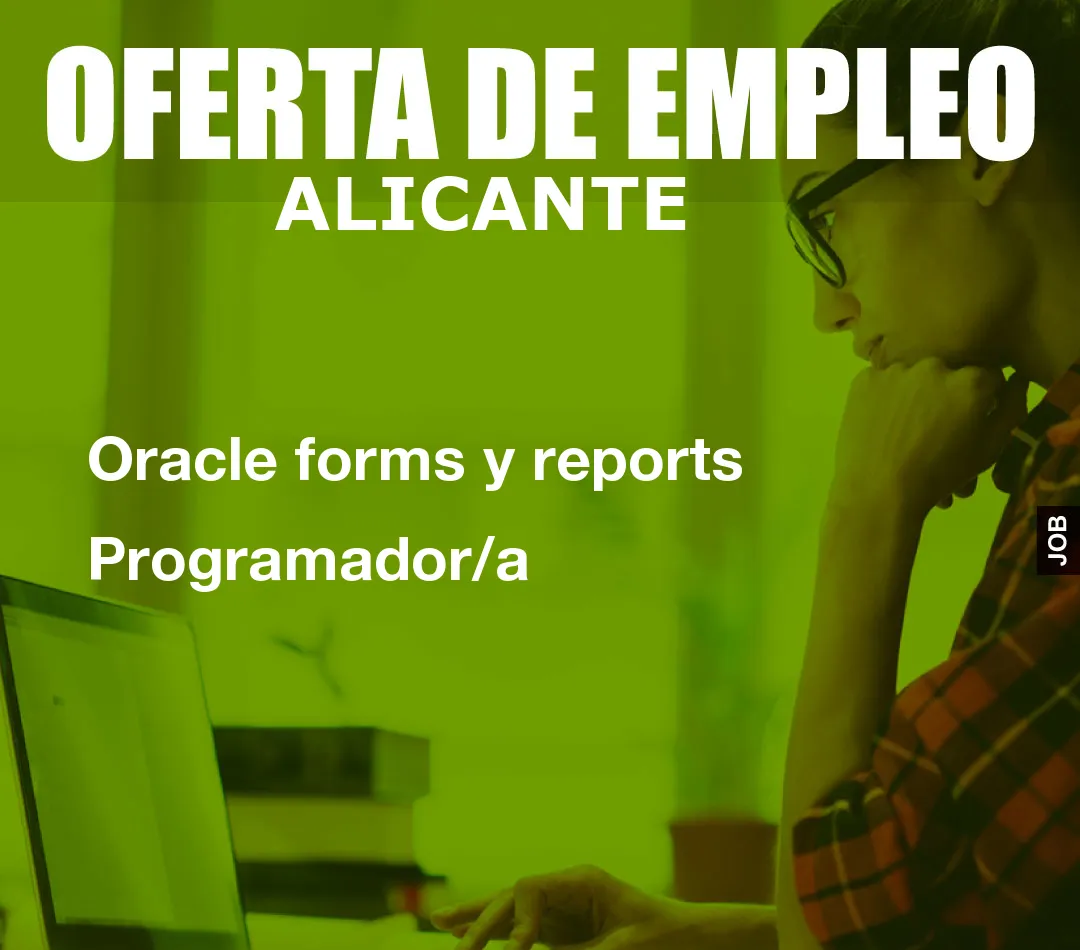 OFERTA DE EMPLEO
ALICANTE

Oracle forms y reports Programador/a

JOB